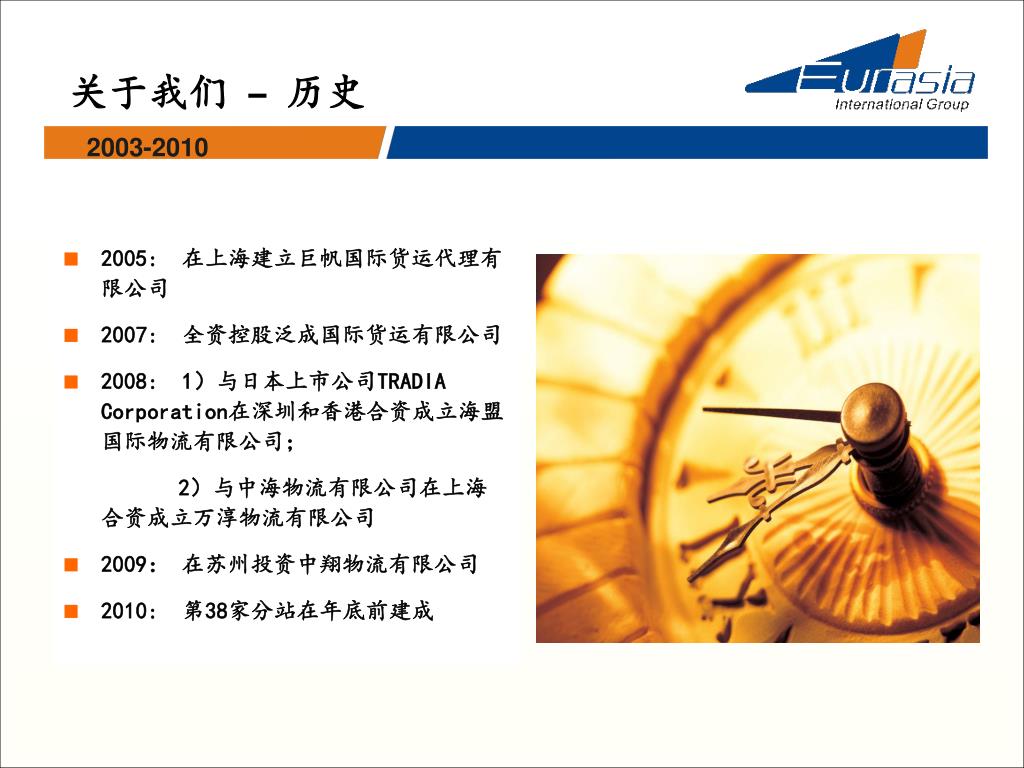 关于我们 - 历史

Eurasia
International Group

2003-2010

2005: 在上海建立巨帆国际货运代理有限公司

2007: 全资控股泛成国际货运有限公司

2008: 1）与日本上市公司TRADIA Corporation在深圳和香港合资成立海盟国际物流有限公司;

2）与中海物流有限公司在上海合资成立万淳物流有限公司

2009: 在苏州投资中翔物流有限公司

2010: 第38家分站在年底前建成